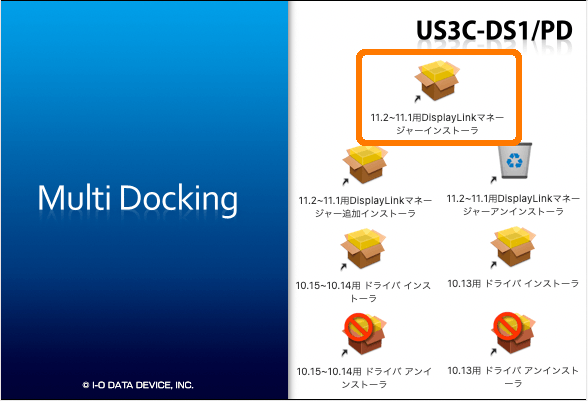 Multi Docking

© I-O DATA DEVICE, INC.

US3C-DS1/PD

11.2~11.1用DisplayLinkマネージャーインストーラ

11.2~11.1用DisplayLinkマネージャー追加インストーラ

11.2~11.1用DisplayLinkマネージャーアンインストーラ

10.15~10.14用 ドライバ インストーラ

10.13用 ドライバ インストーラ

10.15~10.14用 ドライバ アンインストーラ

10.13用 ドライバ アンインストーラ